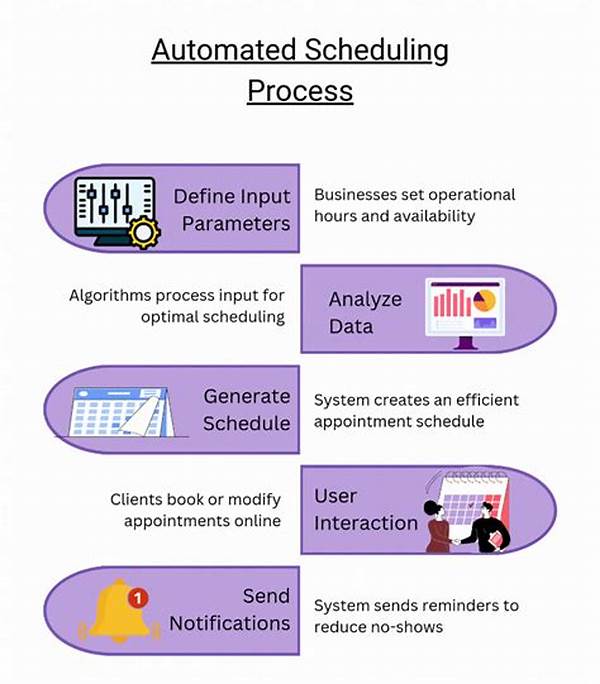 Automated Scheduling Process

Define Input Parameters

Businesses set operational hours and availability

Algorithms process input for optimal scheduling

Analyze Data

Generate Schedule

System creates an efficient appointment schedule

Clients book or modify appointments online

User Interaction

1

Send Notifications

System sends reminders to reduce no-shows